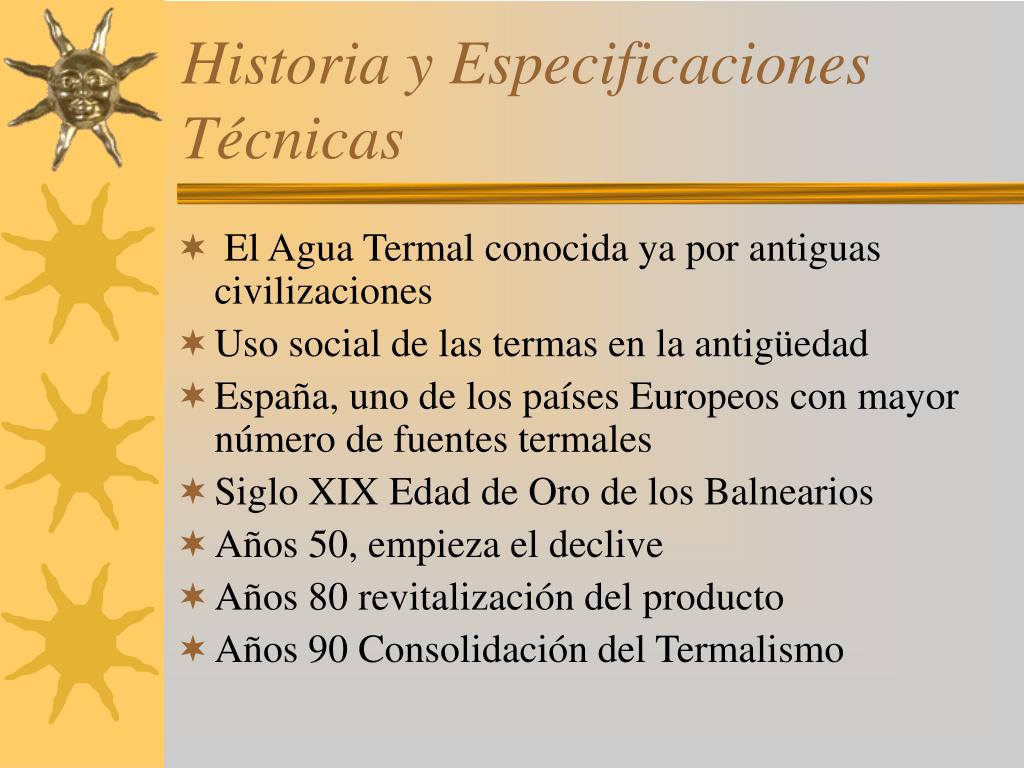 Historia y Especificaciones Técnicas

✶ El Agua Termal conocida ya por antiguas civilizaciones
✶ Uso social de las termas en la antigüedad
✶ España, uno de los países Europeos con mayor número de fuentes termales
✶ Siglo XIX Edad de Oro de los Balnearios
✶ Años 50, empieza el declive
✶ Años 80 revitalización del producto
✶ Años 90 Consolidación del Termalismo